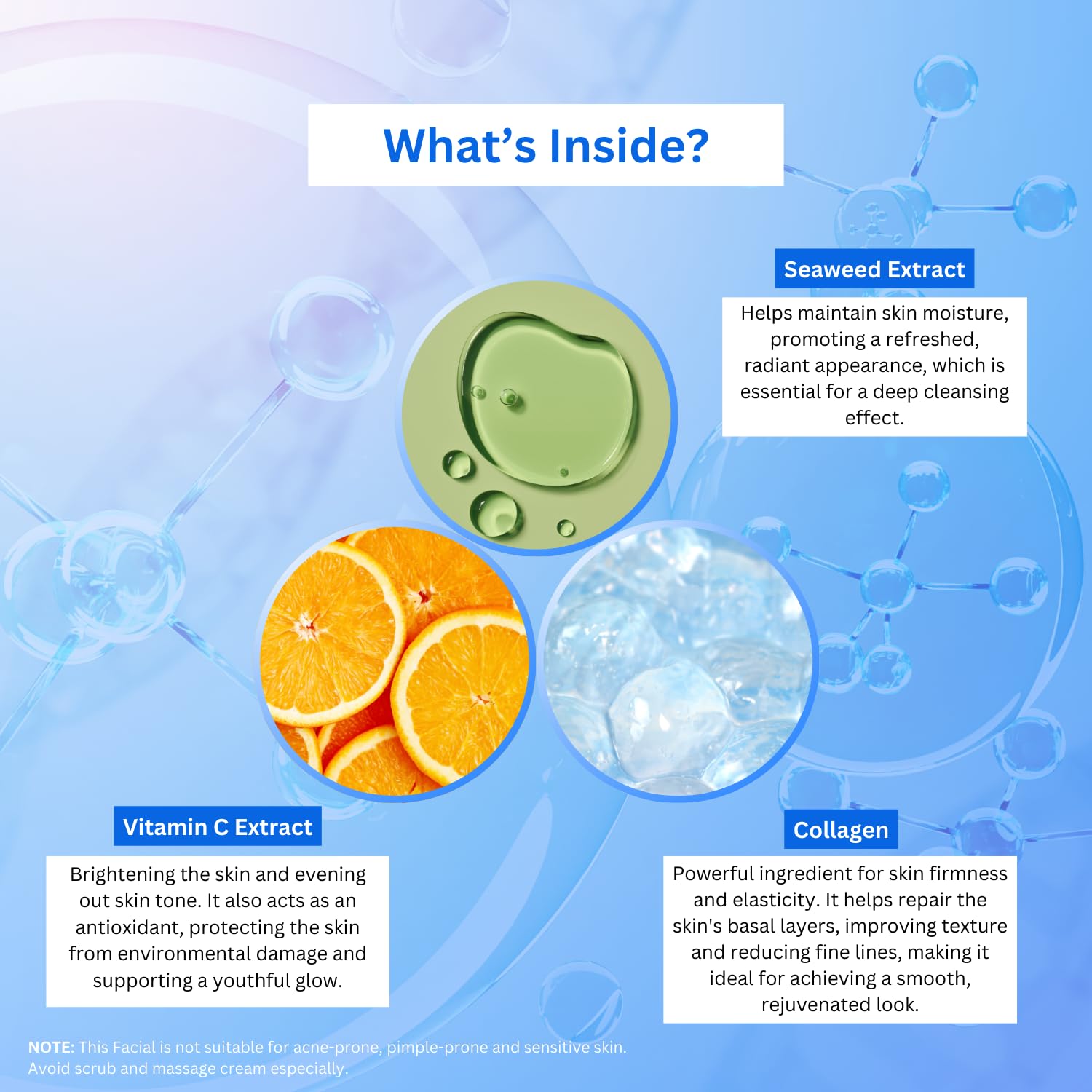 What's Inside?

Seaweed Extract

Helps maintain skin moisture, promoting a refreshed, radiant appearance, which is essential for a deep cleansing effect.

Vitamin C Extract

Brightening the skin and evening out skin tone. It also acts as an antioxidant, protecting the skin from environmental damage and supporting a youthful glow.

Collagen

Powerful ingredient for skin firmness and elasticity. It helps repair the skin's basal layers, improving texture and reducing fine lines, making it ideal for achieving a smooth, rejuvenated look.

NOTE: This Facial is not suitable for acne-prone, pimple-prone and sensitive skin. Avoid scrub and massage cream especially.